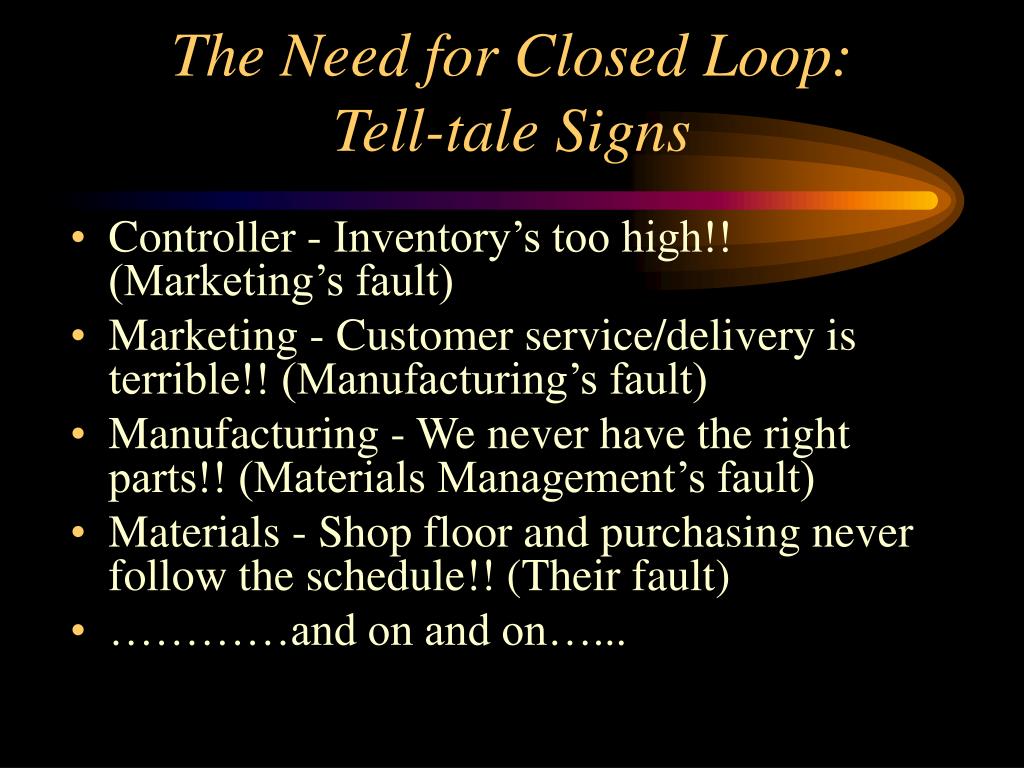 The Need for Closed Loop:
Tell-tale Signs

• Controller - Inventory’s too high!! (Marketing’s fault)
• Marketing - Customer service/delivery is terrible!! (Manufacturing’s fault)
• Manufacturing - We never have the right parts!! (Materials Management’s fault)
• Materials - Shop floor and purchasing never follow the schedule!! (Their fault)
• …………and on and on…...